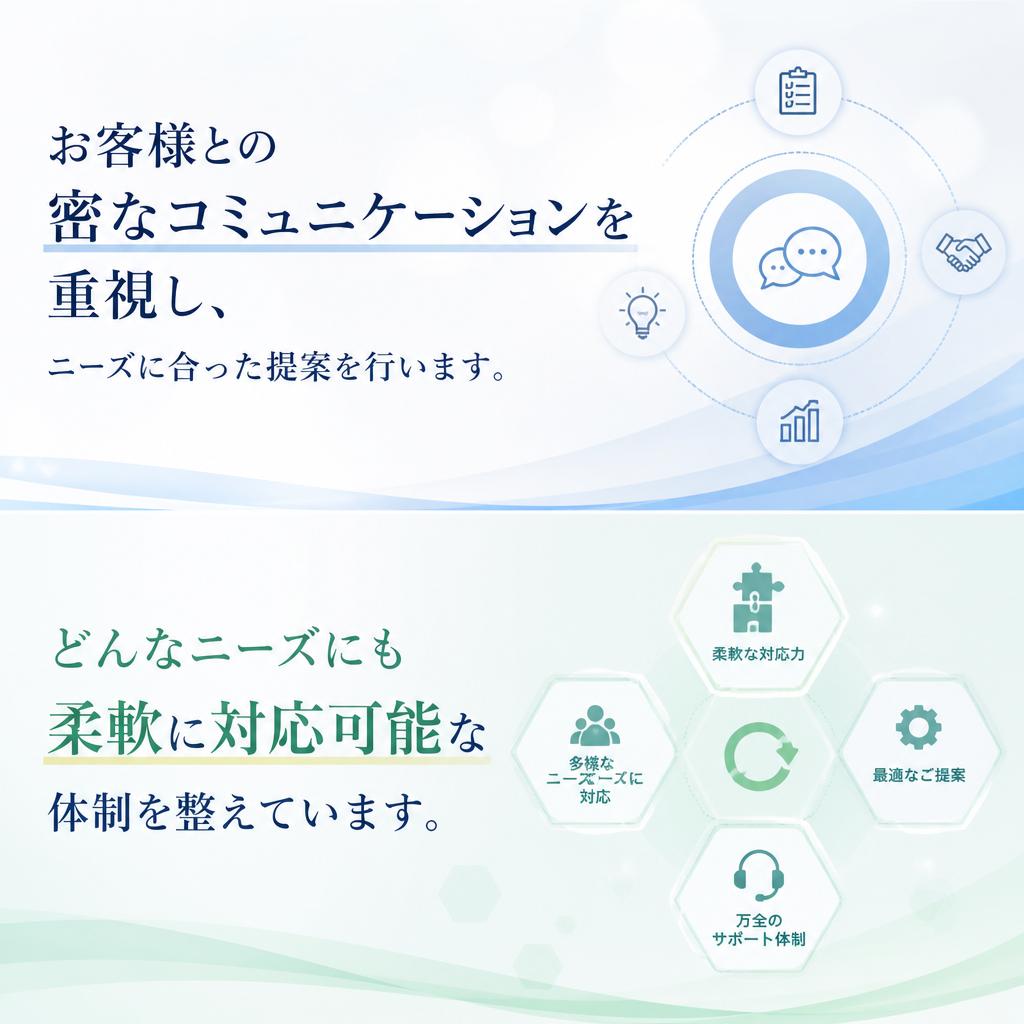 お客様との
密なコミュニケーションを
重視し、
ニーズに合った提案を行います。

どんなニーズにも
柔軟に対応可能な
体制を整えています。

柔軟な対応力

多様な
ニーズーズに
対応

最適なご提案

万全の
サポート体制